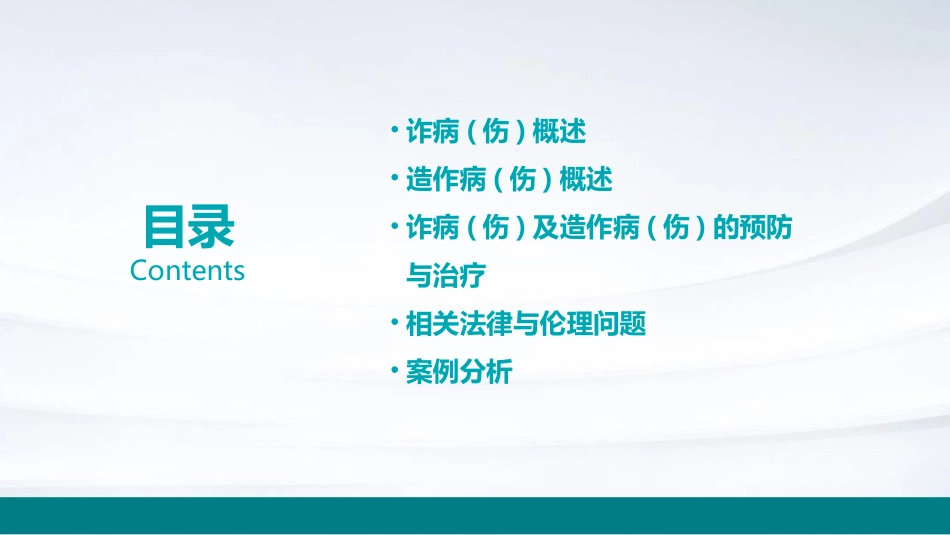 目录
Contents

• 诈病（伤）概述
• 造作病（伤）概述
• 诈病（伤）及造作病（伤）的预防与治疗
• 相关法律与伦理问题
• 案例分析